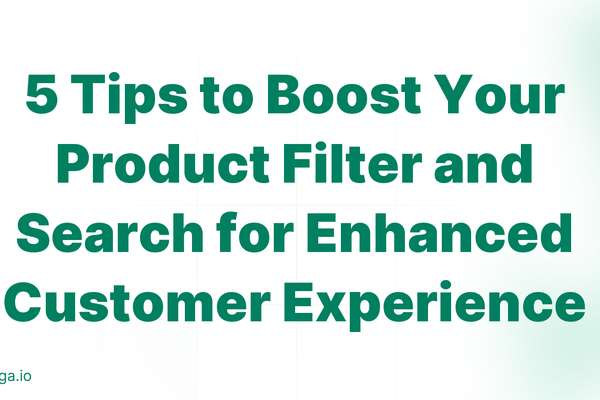 5 Tips to Boost Your Product Filter and Search for Enhanced Customer Experience

ga.io